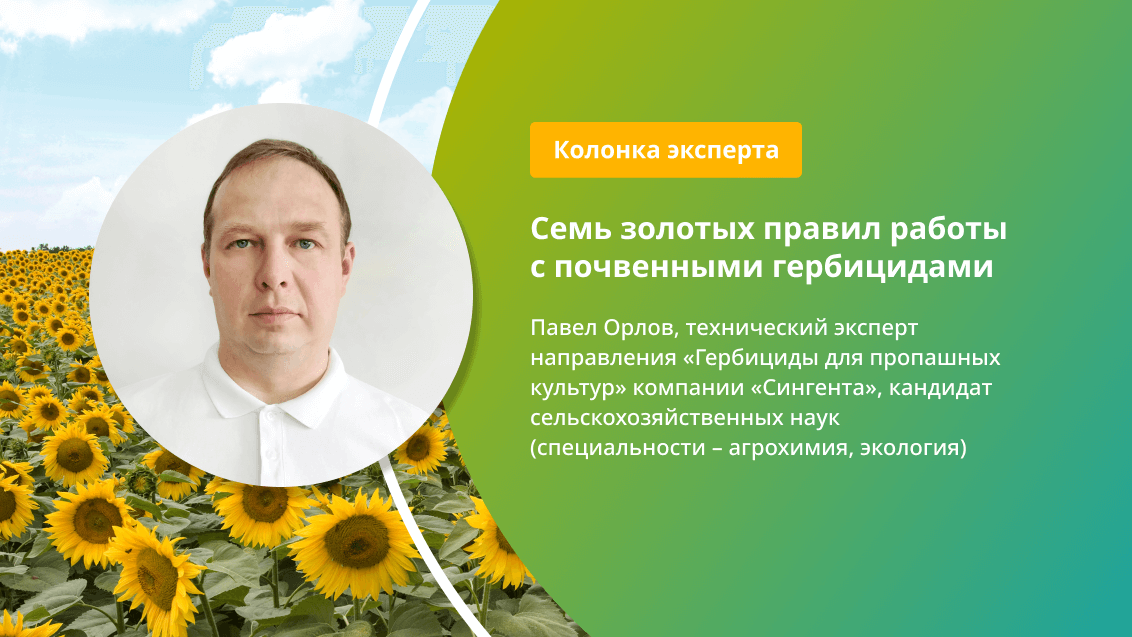 Колонка эксперта

Семь золотых правил работы с почвенными гербицидами

Павел Орлов, технический эксперт направления «Гербициды для пропашных культур» компании «Сингента», кандидат сельскохозяйственных наук (специальности – агрохимия, экология)